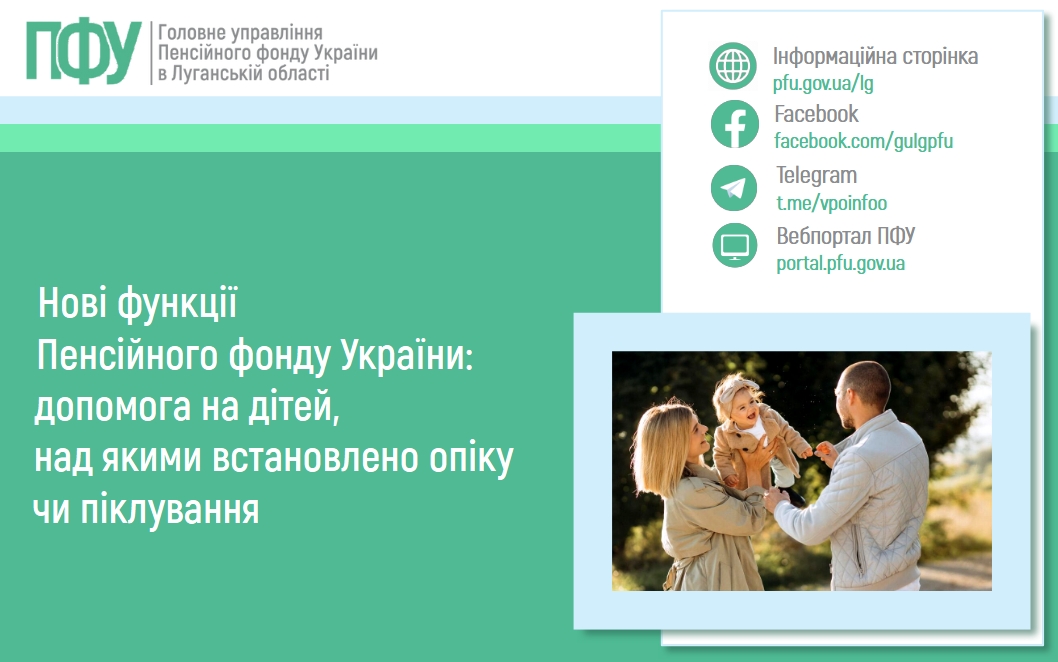 ПФУ
Головне управління Пенсійного фонду України в Луганській області

Інформаційна сторінка
pfu.gov.ua/lg
Facebook
facebook.com/gulgpfu
Telegram
t.me/vpoinfoo
Вебпортал ПФУ
portal.pfu.gov.ua

Нові функції Пенсійного фонду України: допомога на дітей, над якими встановлено опіку чи піклування